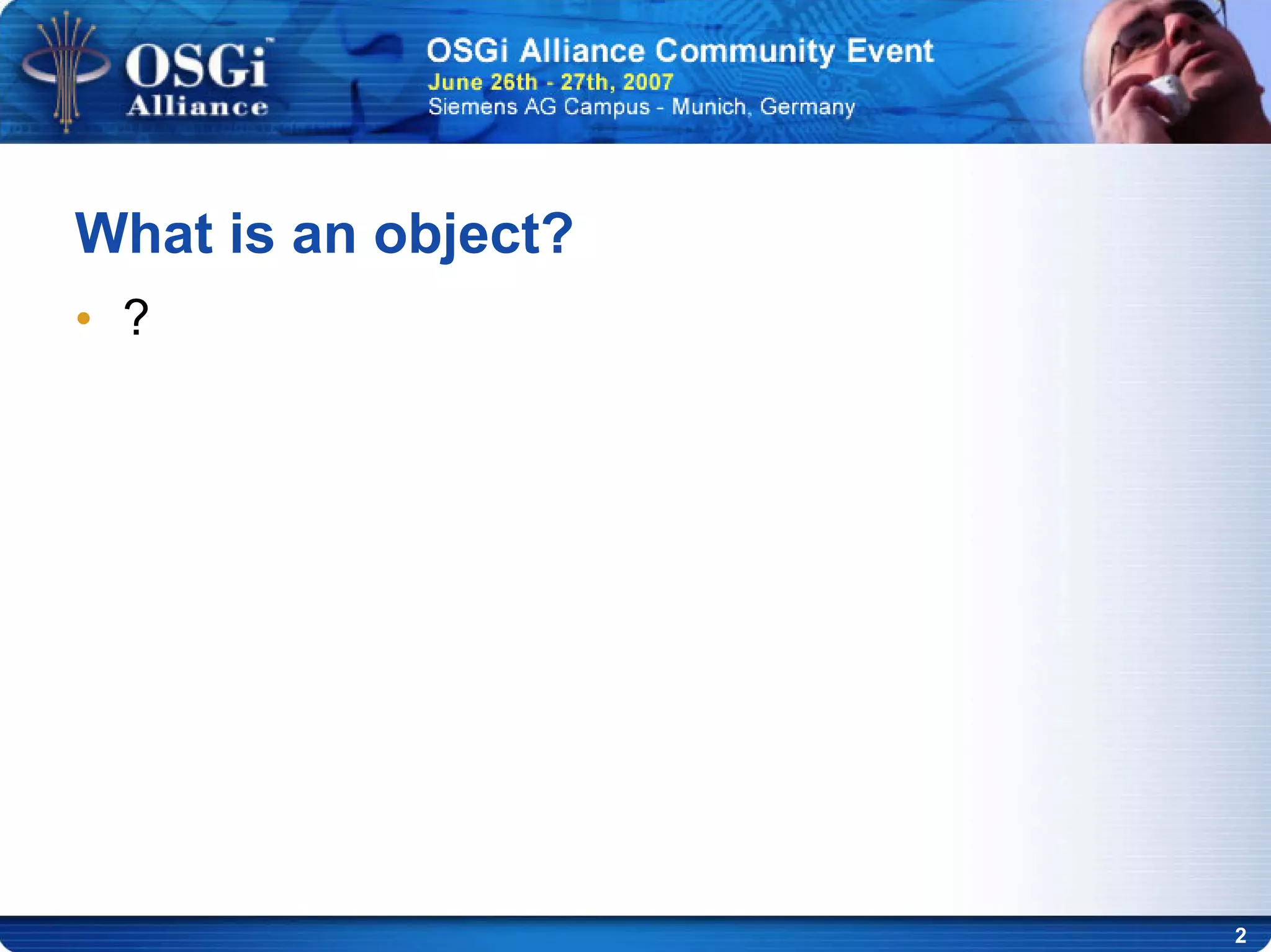 OSGi™ Alliance

OSGi Alliance Community Event
June 26th - 27th, 2007
Siemens AG Campus - Munich, Germany

What is an object?

• ?

2